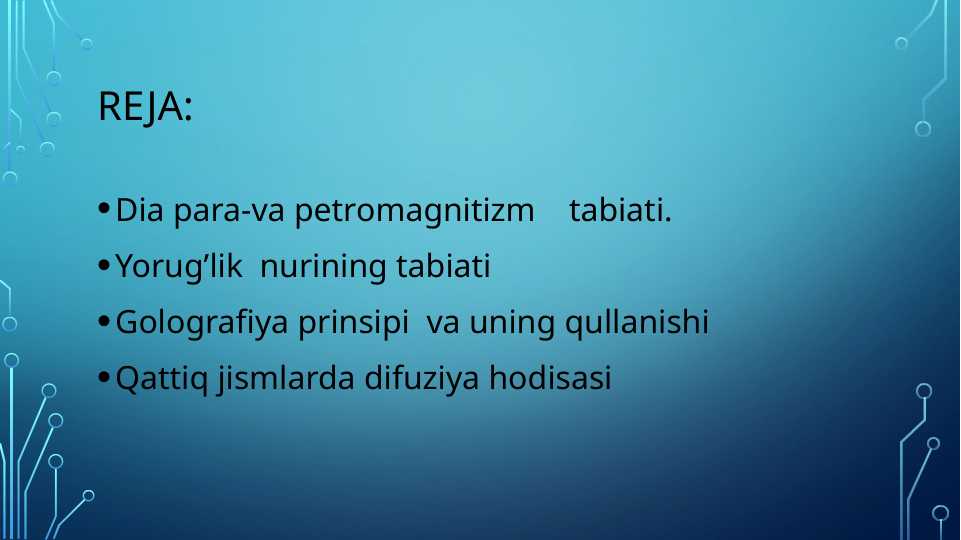 REJA:

• Dia para-va petromagnitizm tabiati.
• Yorug’lik nurining tabiati
• Golografiya prinsipi va uning qullanishi
• Qattiq jismlarda difuziya hodisasi